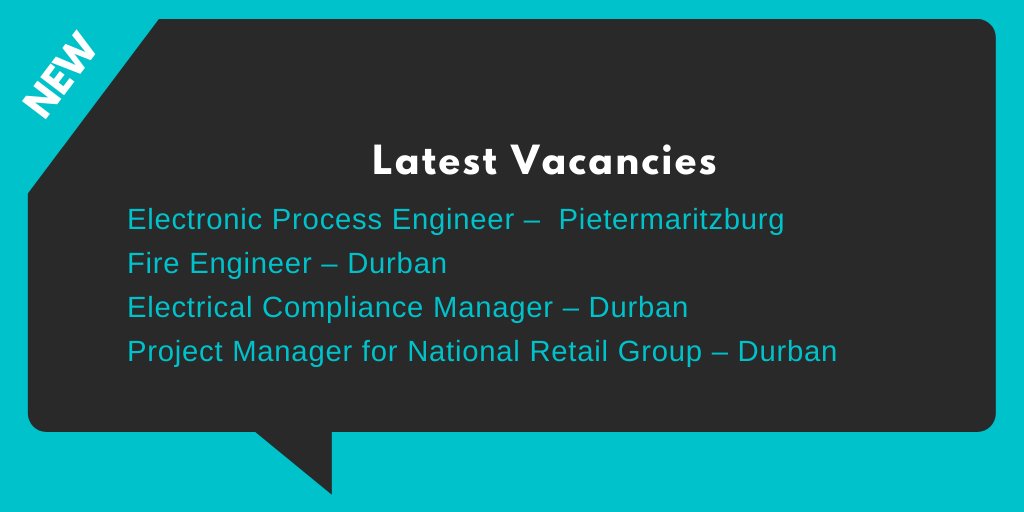 NEW

Latest Vacancies

Electronic Process Engineer – Pietermaritzburg
Fire Engineer – Durban
Electrical Compliance Manager – Durban
Project Manager for National Retail Group – Durban